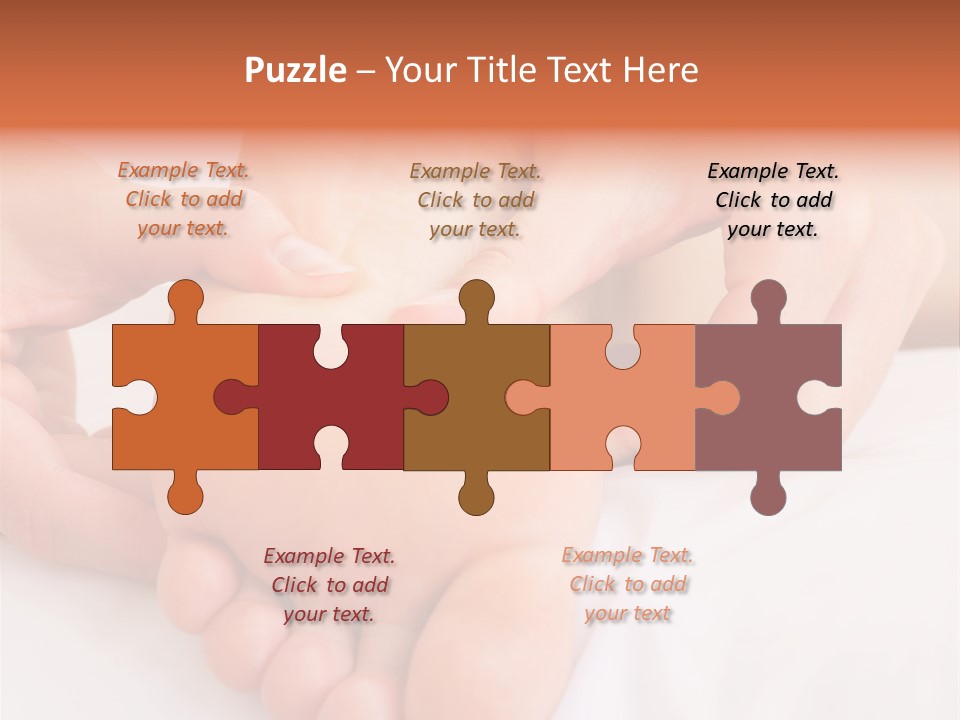 Puzzle – Your Title Text Here

Example Text. Click to add your text.

Example Text. Click to add your text.

Example Text. Click to add your text.

Example Text. Click to add your text.

Example Text. Click to add your text